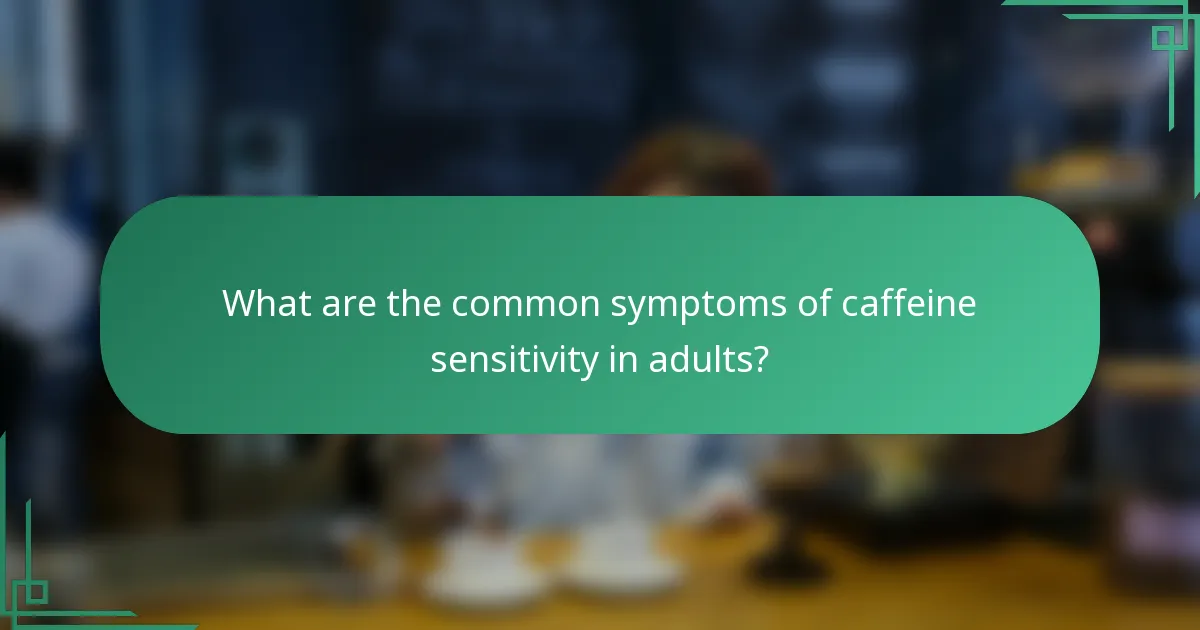 What are the common symptoms of caffeine sensitivity in adults?